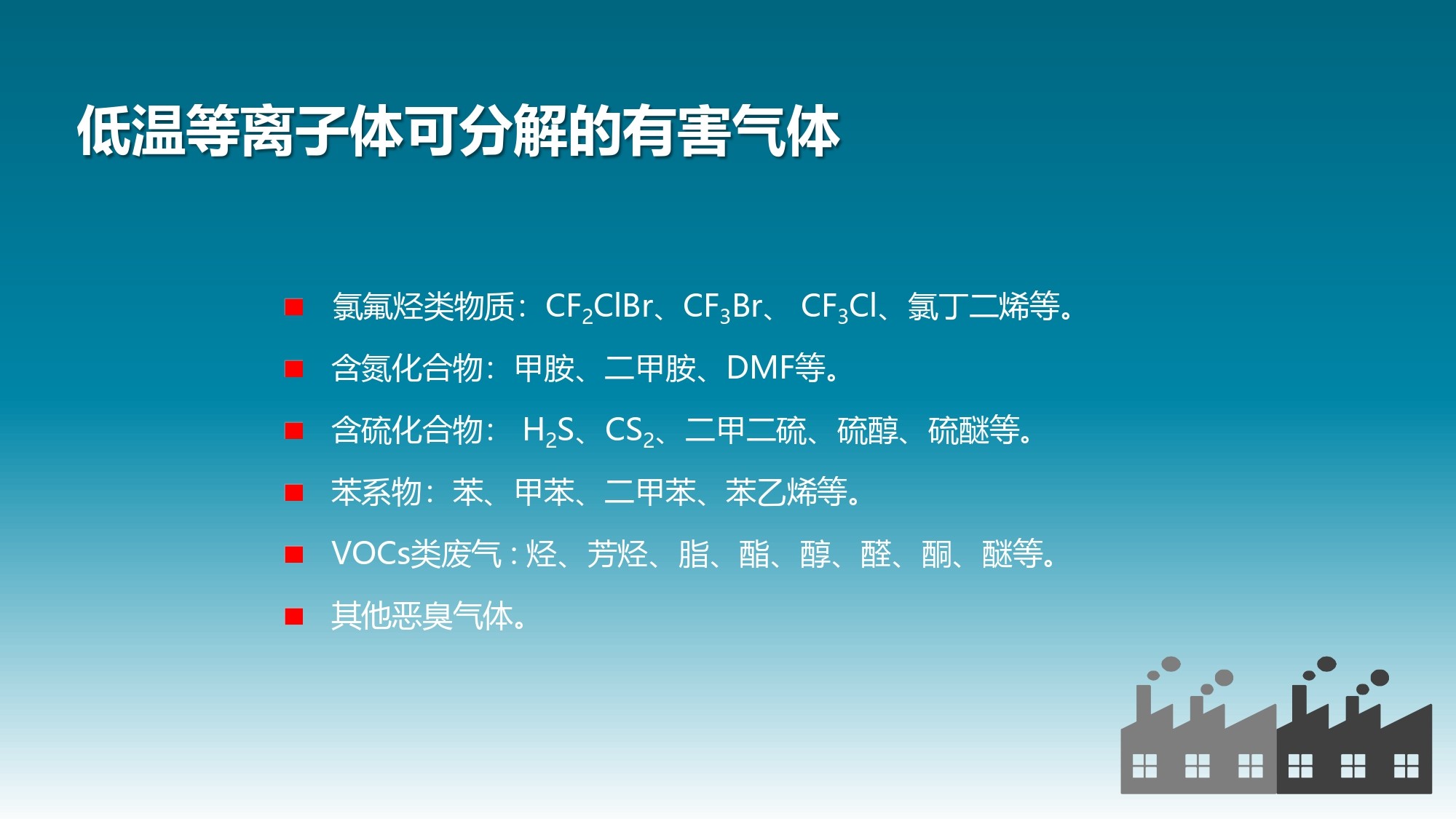 低温等离子体可分解的有害气体

氯氟烃类物质：$CF_2ClBr$、$CF_3Br$、 $CF_3Cl$、氯丁二烯等。

含氮化合物：甲胺、二甲胺、DMF等。

含硫化合物： $H_2S$、$CS_2$、二甲二硫、硫醇、硫醚等。

苯系物：苯、甲苯、二甲苯、苯乙烯等。

VOCs类废气：烃、芳烃、脂、酯、醇、醛、酮、醚等。

其他恶臭气体。